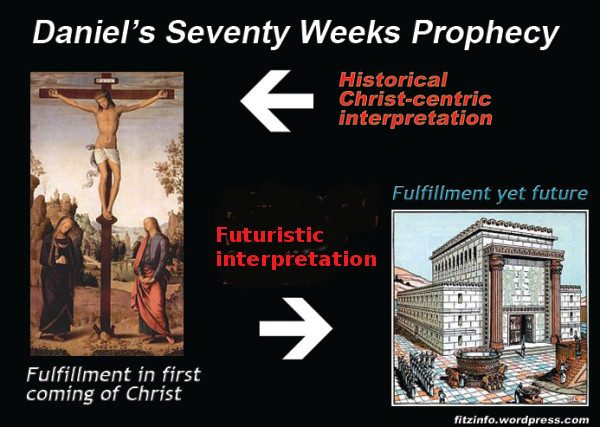 Daniel's Seventy Weeks Prophecy

Historical Christ-centric interpretation

Fulfillment yet future

Futuristic interpretation

Fulfillment in first coming of Christ

fitzinfo.wordpress.com